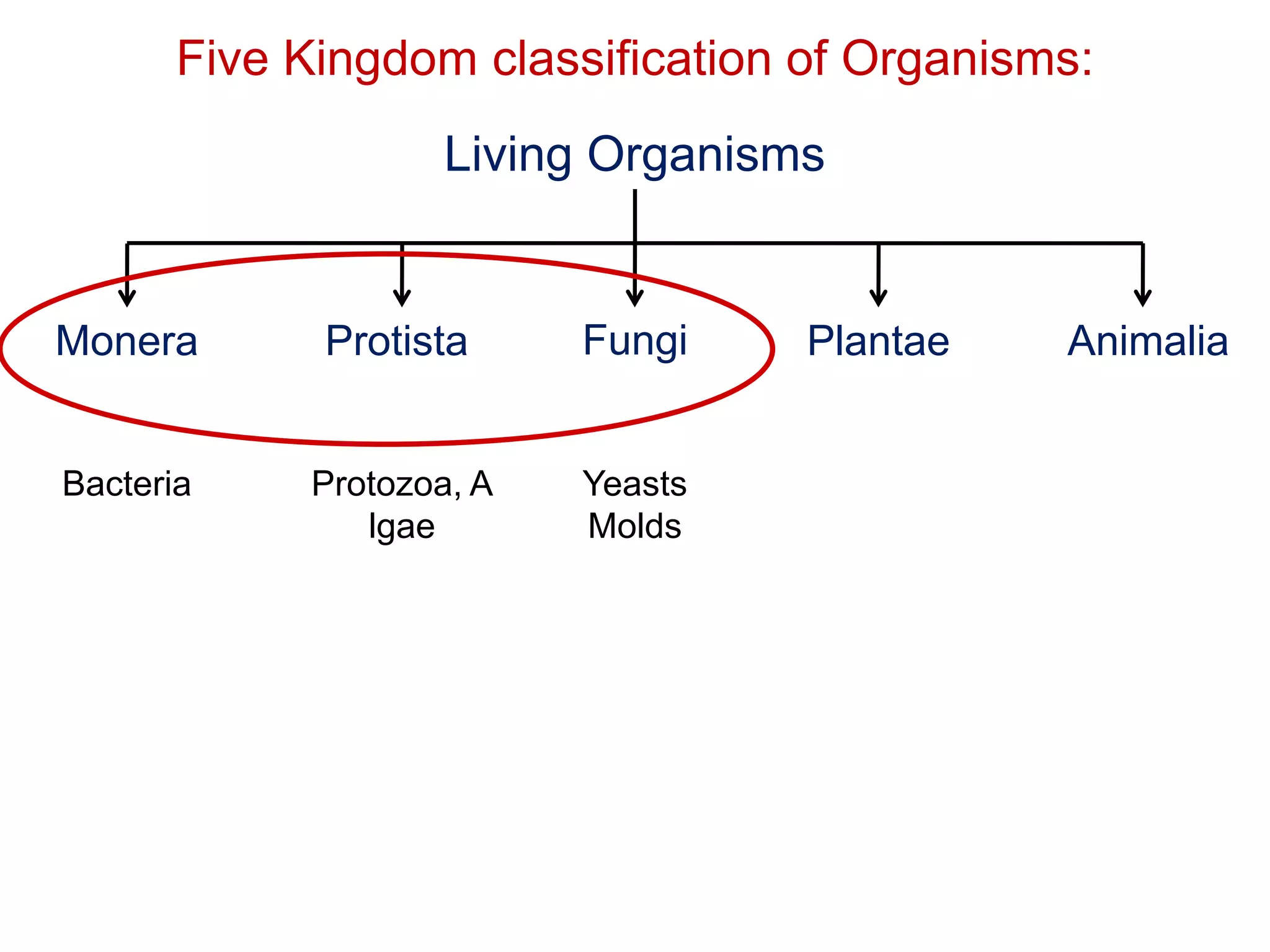 Five Kingdom classification of Organisms:

Living Organisms

Monera

Protista

Fungi

Plantae

Animalia

Bacteria

Protozoa, A lgae

Yeasts
Molds